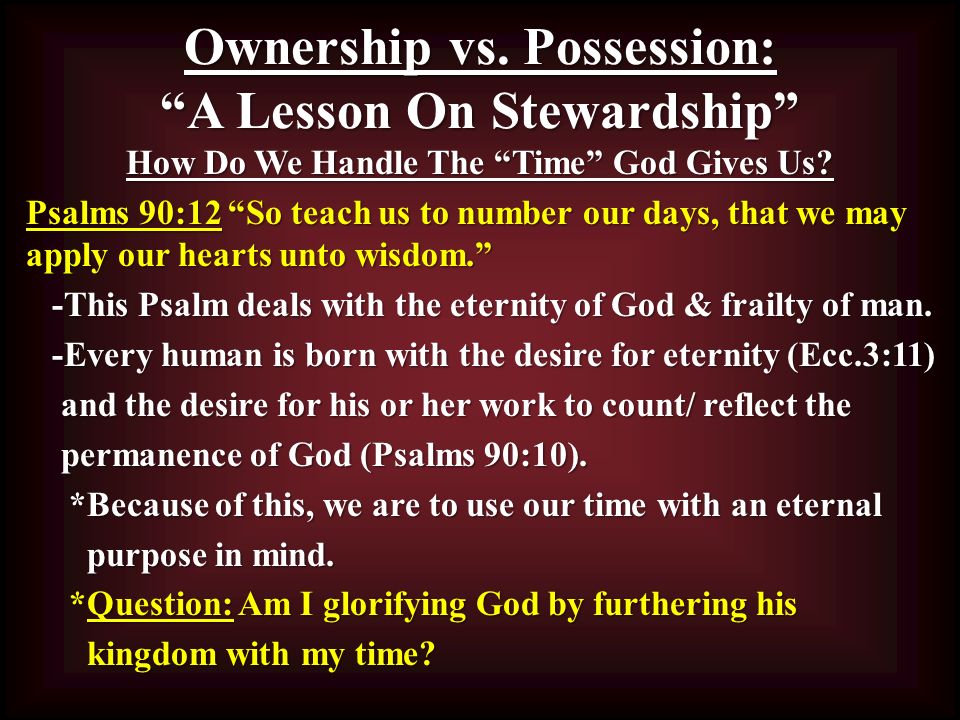 Ownership vs. Possession:
“A Lesson On Stewardship”
How Do We Handle The “Time” God Gives Us?

Psalms 90:12 “So teach us to number our days, that we may apply our hearts unto wisdom.”

-This Psalm deals with the eternity of God & frailty of man.

-Every human is born with the desire for eternity (Ecc.3:11) and the desire for his or her work to count/ reflect the permanence of God (Psalms 90:10).

*Because of this, we are to use our time with an eternal purpose in mind.

*Question: Am I glorifying God by furthering his kingdom with my time?